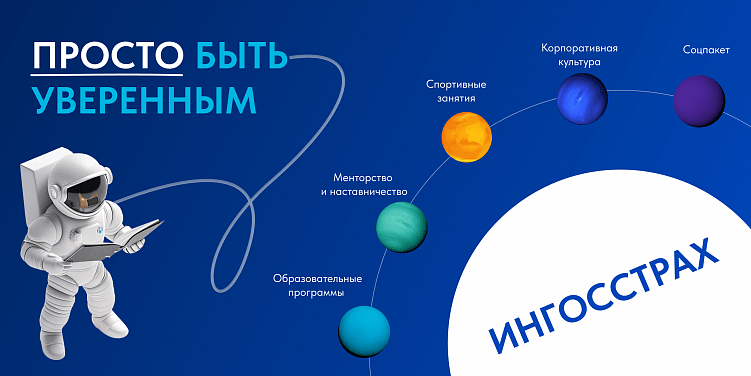 ПРОСТО БЫТЬ УВЕРЕННЫМ

Корпоративная культура

Соцпакет

Спортивные занятия

Менторство и наставничество

Образовательные программы

ИНГОССТРАХ